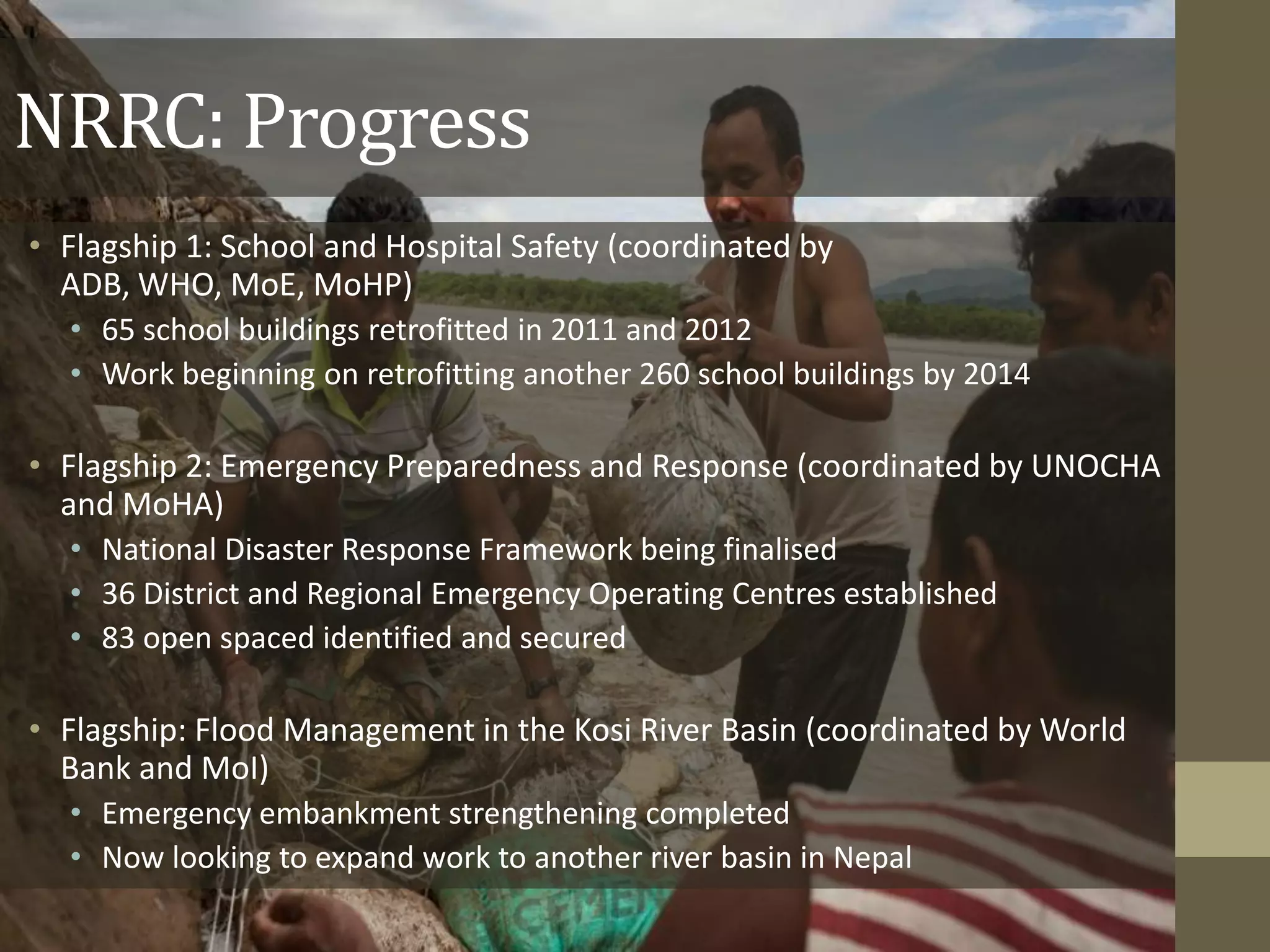 NRRC: Progress

• Flagship 1: School and Hospital Safety (coordinated by ADB, WHO, MoE, MoHP)
  • 65 school buildings retrofitted in 2011 and 2012
  • Work beginning on retrofitting another 260 school buildings by 2014

• Flagship 2: Emergency Preparedness and Response (coordinated by UNOCHA and MoHA)
  • National Disaster Response Framework being finalised
  • 36 District and Regional Emergency Operating Centres established
  • 83 open spaced identified and secured

• Flagship: Flood Management in the Kosi River Basin (coordinated by World Bank and MoI)
  • Emergency embankment strengthening completed
  • Now looking to expand work to another river basin in Nepal